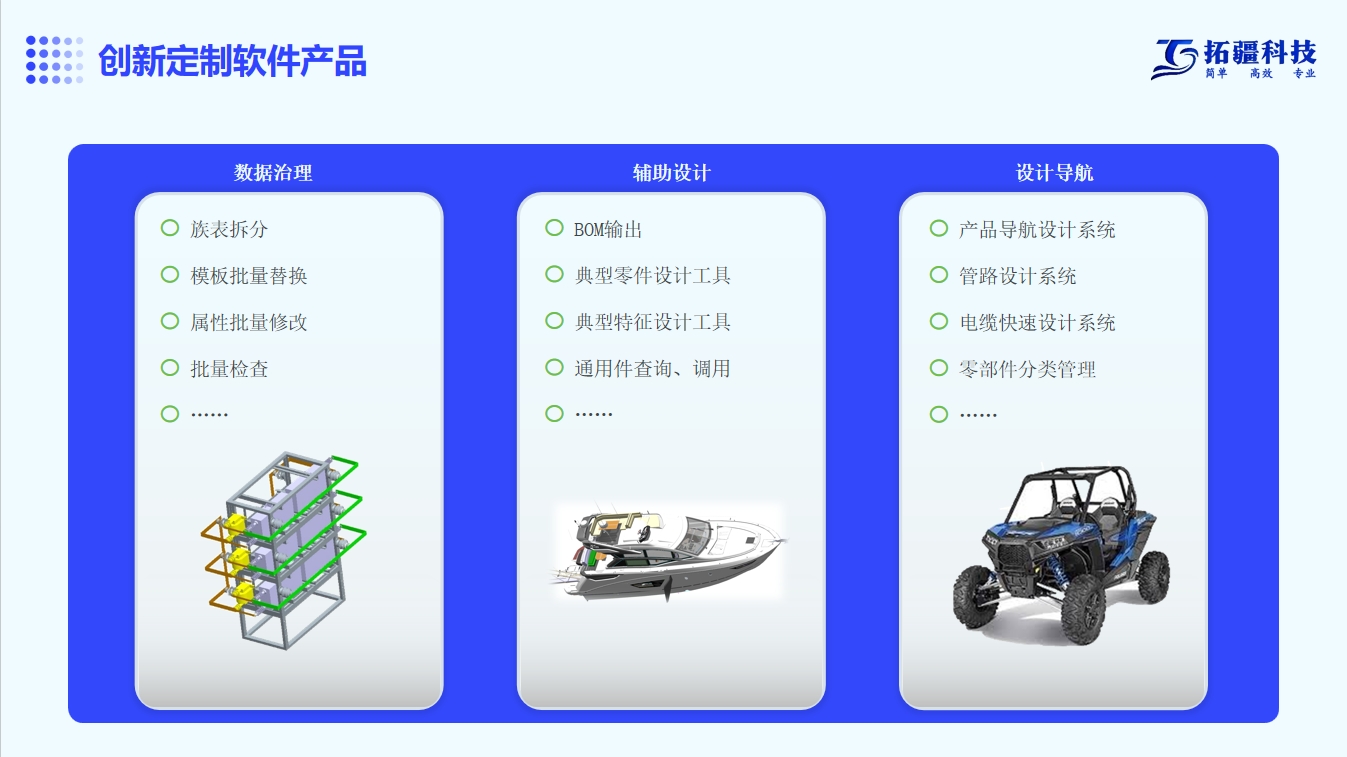 创新定制软件产品

拓疆科技
简单 高效 专业

数据治理

族表拆分
模板批量替换
属性批量修改
批量检查
……

辅助设计

BOM输出
典型零件设计工具
典型特征设计工具
通用件查询、调用
……

设计导航

产品导航设计系统
管路设计系统
电缆快速设计系统
零部件分类管理
……